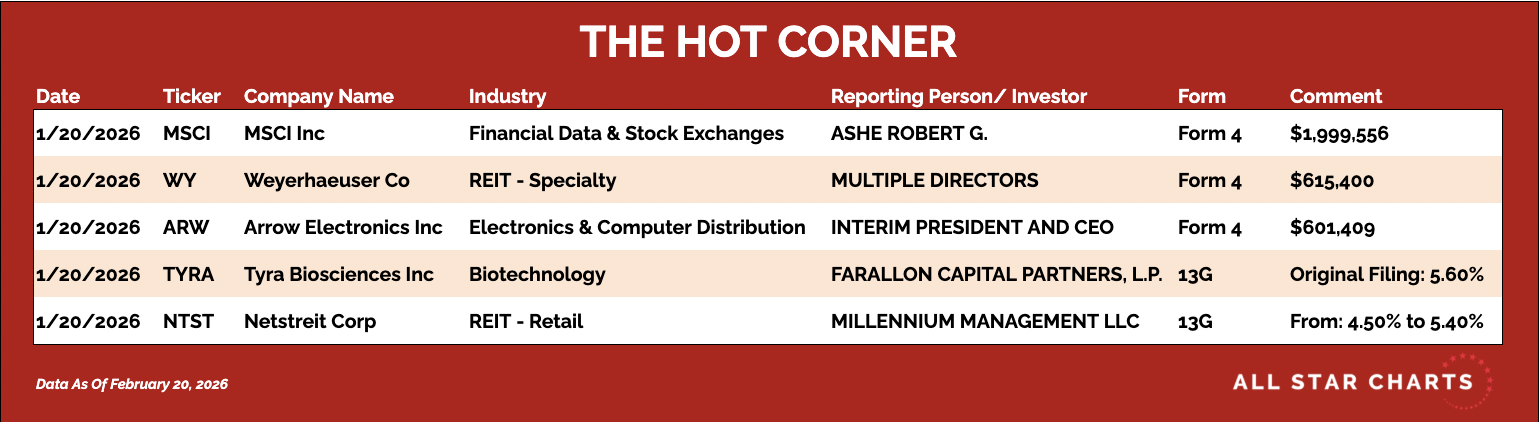 THE HOT CORNER

| Date | Ticker | Company Name | Industry | Reporting Person/ Investor | Form | Comment |
|---|---|---|---|---|---|---|
| 1/20/2026 | MSCI | MSCI Inc | Financial Data & Stock Exchanges | ASHE ROBERT G. | Form 4 | $1,999,556 |
| 1/20/2026 | WY | Weyerhaeuser Co | REIT - Specialty | MULTIPLE DIRECTORS | Form 4 | $615,400 |
| 1/20/2026 | ARW | Arrow Electronics Inc | Electronics & Computer Distribution | INTERIM PRESIDENT AND CEO | Form 4 | $601,409 |
| 1/20/2026 | TYRA | Tyra Biosciences Inc | Biotechnology | FARALLON CAPITAL PARTNERS, L.P. | 13G | Original Filing: 5.60% |
| 1/20/2026 | NTST | Netstreit Corp | REIT - Retail | MILLENNIUM MANAGEMENT LLC | 13G | From: 4.50% to 5.40% |

Data As Of February 20, 2026

ALL STAR CHARTS